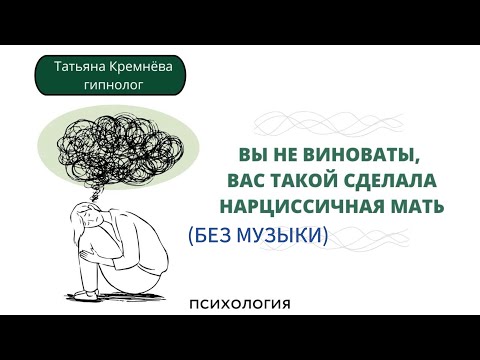 Татьяна Кремнёва
гипнолог

ВЫ НЕ ВИНОВАТЫ,
ВАС ТАКОЙ СДЕЛАЛА
НАРЦИССИЧНАЯ МАТЬ

(БЕЗ МУЗЫКИ)

ПСИХОЛОГИЯ